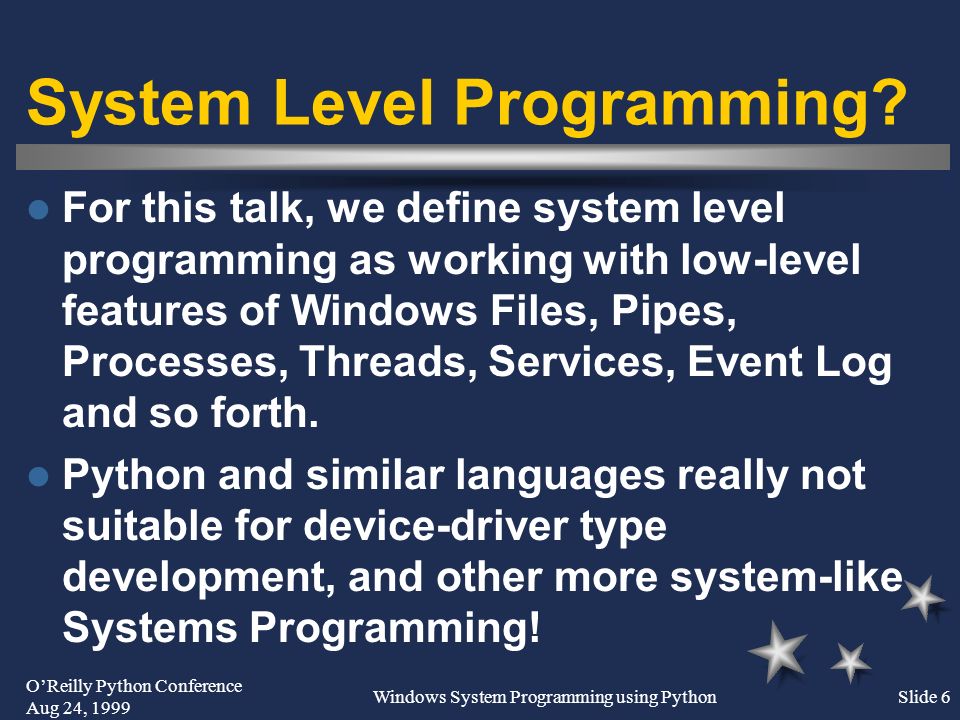 System Level Programming?

For this talk, we define system level programming as working with low-level features of Windows Files, Pipes, Processes, Threads, Services, Event Log and so forth.

Python and similar languages really not suitable for device-driver type development, and other more system-like Systems Programming!

O'Reilly Python Conference
Aug 24, 1999

Windows System Programming using Python

Slide 6